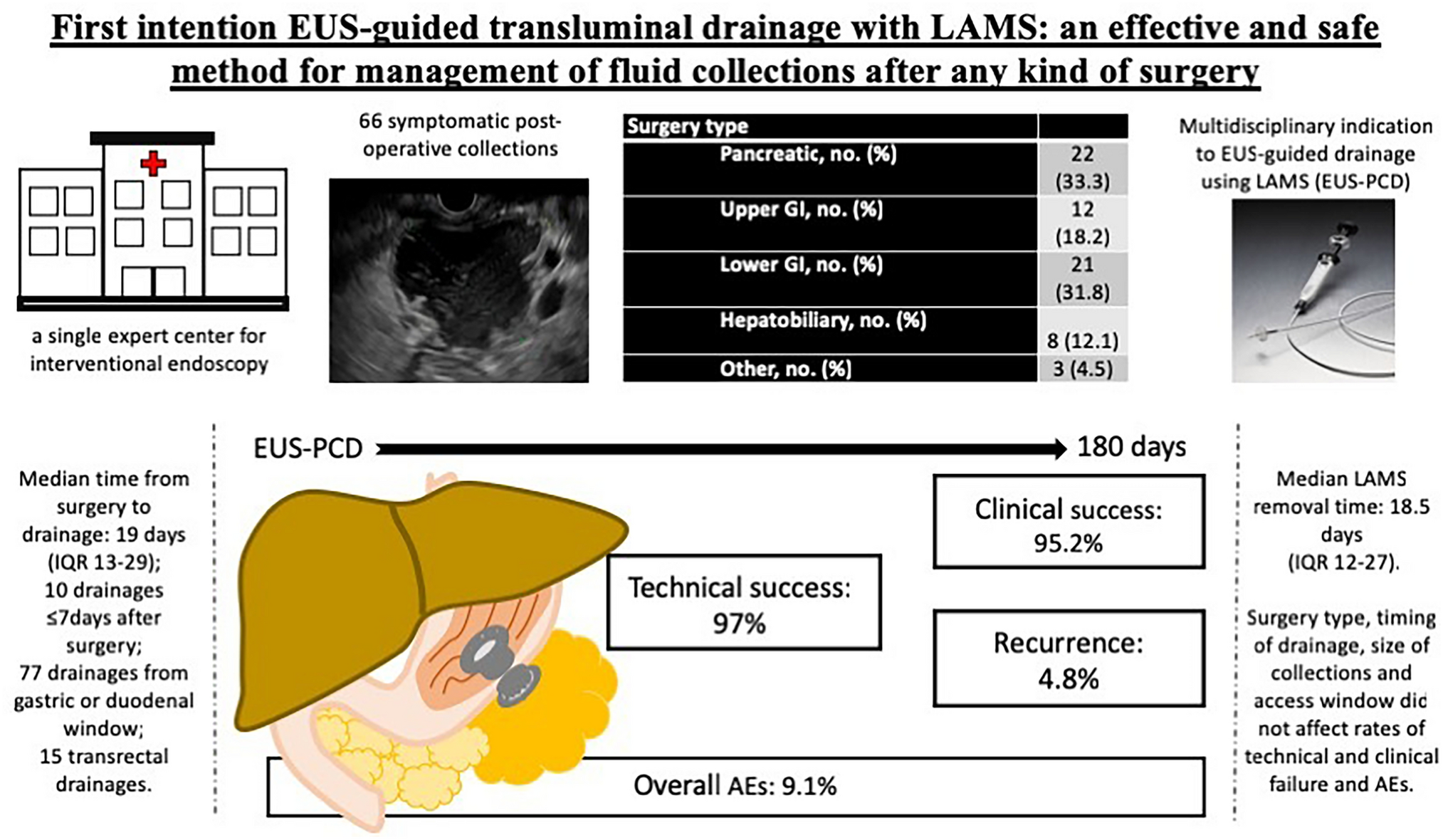 First intention EUS-guided transluminal drainage with LAMS: an effective and safe method for management of fluid collections after any kind of surgery

a single expert center for interventional endoscopy

66 symptomatic post-operative collections

| Surgery type | |
|---|---|
| Pancreatic, no. (%) | 22 (33.3) |
| Upper GI, no. (%) | 12 (18.2) |
| Lower GI, no. (%) | 21 (31.8) |
| Hepatobiliary, no. (%) | 8 (12.1) |
| Other, no. (%) | 3 (4.5) |

Multidisciplinary indication to EUS-guided drainage using LAMS (EUS-PCD)

Median time from surgery to drainage: 19 days (IQR 13-29); 10 drainages ≤7days after surgery; 77 drainages from gastric or duodenal window; 15 transrectal drainages.

EUS-PCD

180 days

Technical success: 97%

Clinical success: 95.2%

Recurrence: 4.8%

Overall AEs: 9.1%

Median LAMS removal time: 18.5 days (IQR 12-27).

Surgery type, timing of drainage, size of collections and access window did not affect rates of technical and clinical failure and AEs.